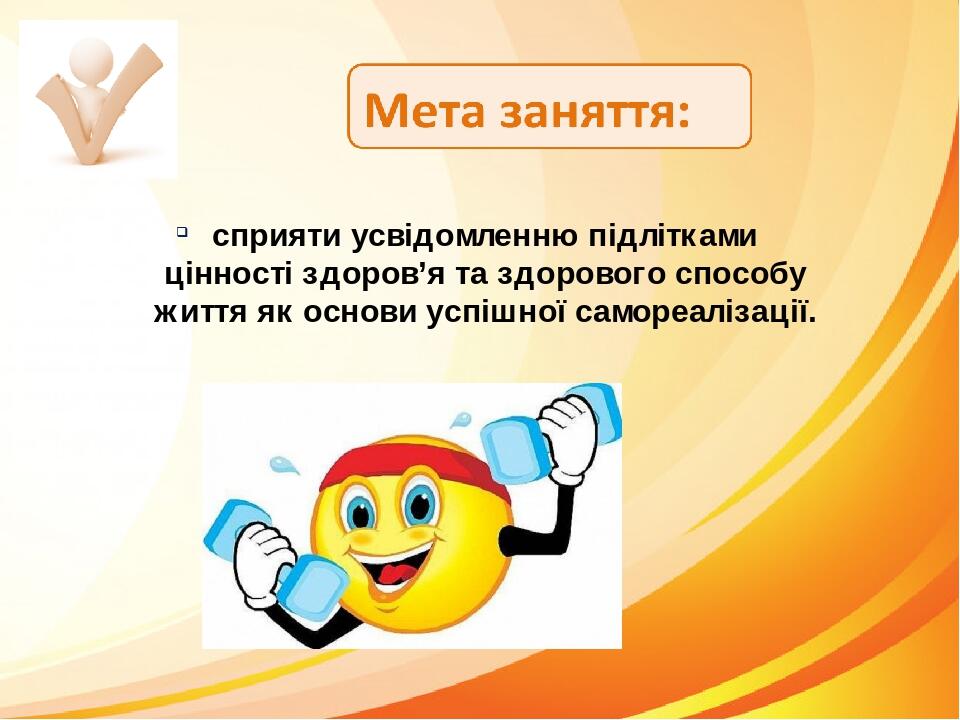 Мета заняття:

сприяти усвідомленню підлітками цінності здоров’я та здорового способу життя як основи успішної самореалізації.